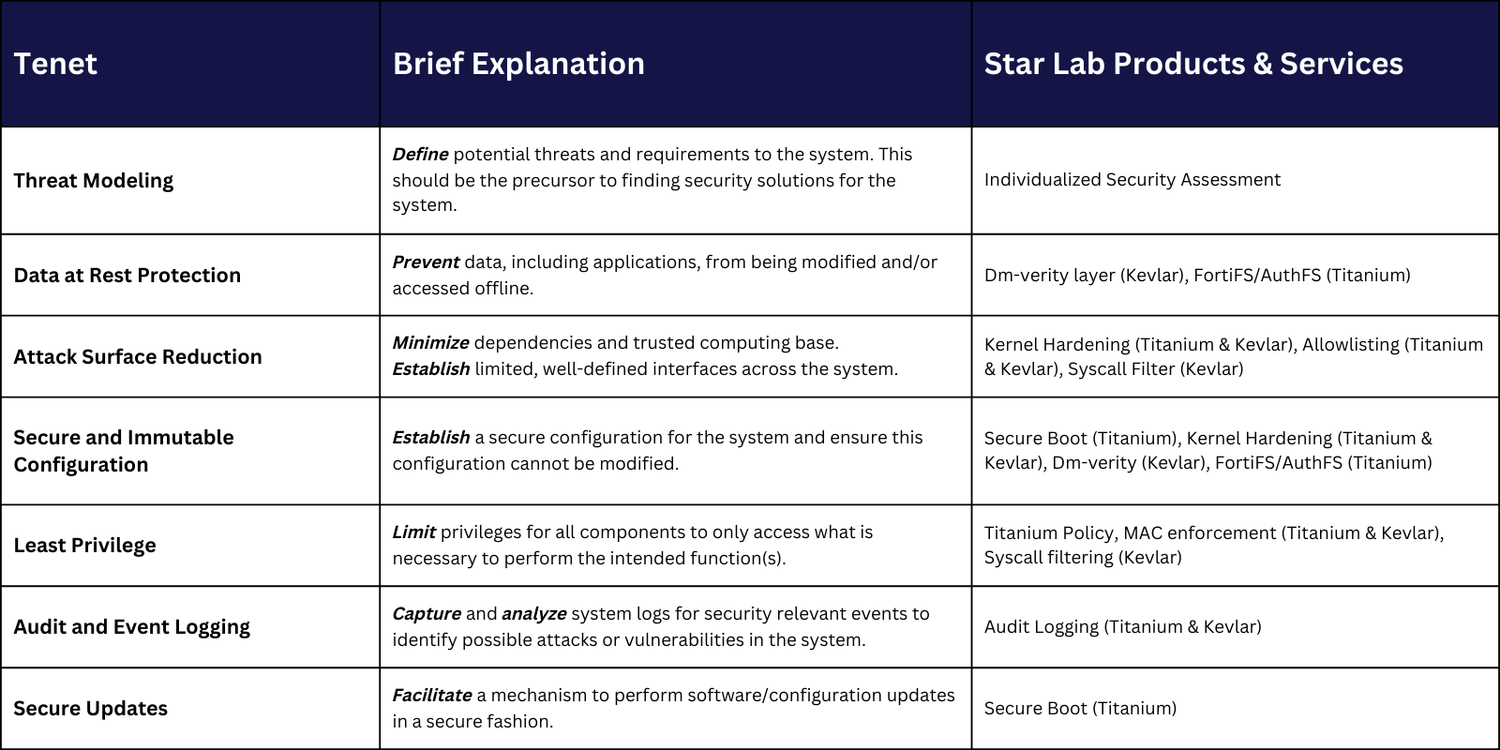 | Tenet | Brief Explanation | Star Lab Products & Services |
|---|---|---|
| Threat Modeling | Define potential threats and requirements to the system. This should be the precursor to finding security solutions for the system. | Individualized Security Assessment |
| Data at Rest Protection | Prevent data, including applications, from being modified and/or accessed offline. | Dm-verity layer (Kevlar), FortiFS/AuthFS (Titanium) |
| Attack Surface Reduction | Minimize dependencies and trusted computing base. Establish limited, well-defined interfaces across the system. | Kernel Hardening (Titanium & Kevlar), Allowlisting (Titanium & Kevlar), Syscall Filter (Kevlar) |
| Secure and Immutable Configuration | Establish a secure configuration for the system and ensure this configuration cannot be modified. | Secure Boot (Titanium), Kernel Hardening (Titanium & Kevlar), Dm-verity (Kevlar), FortiFS/AuthFS (Titanium) |
| Least Privilege | Limit privileges for all components to only access what is necessary to perform the intended function(s). | Titanium Policy, MAC enforcement (Titanium & Kevlar), Syscall filtering (Kevlar) |
| Audit and Event Logging | Capture and analyze system logs for security relevant events to identify possible attacks or vulnerabilities in the system. | Audit Logging (Titanium & Kevlar) |
| Secure Updates | Facilitate a mechanism to perform software/configuration updates in a secure fashion. | Secure Boot (Titanium) |